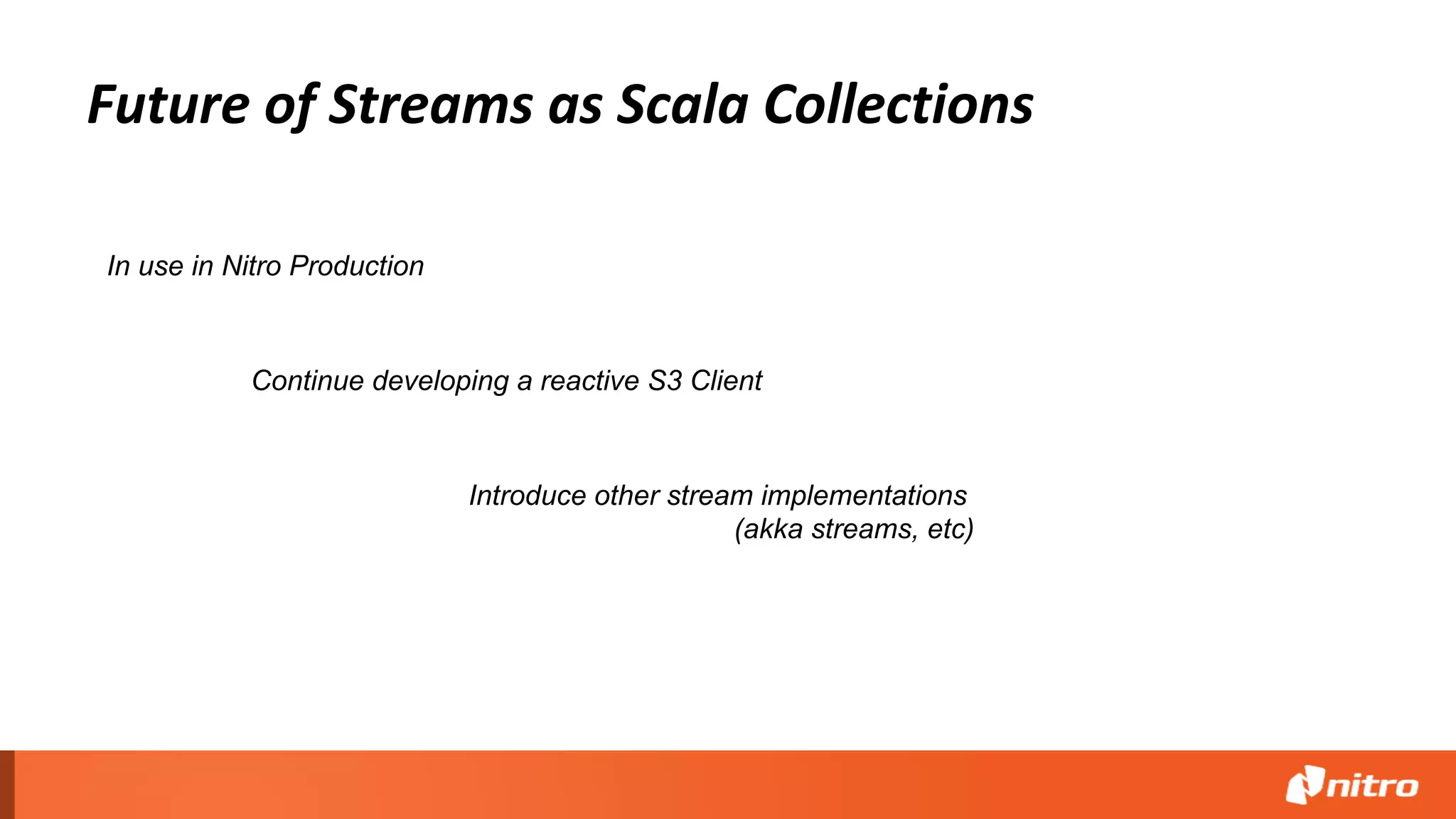 Future of Streams as Scala Collections

In use in Nitro Production

Continue developing a reactive S3 Client

Introduce other stream implementations
(akka streams, etc)

nitro